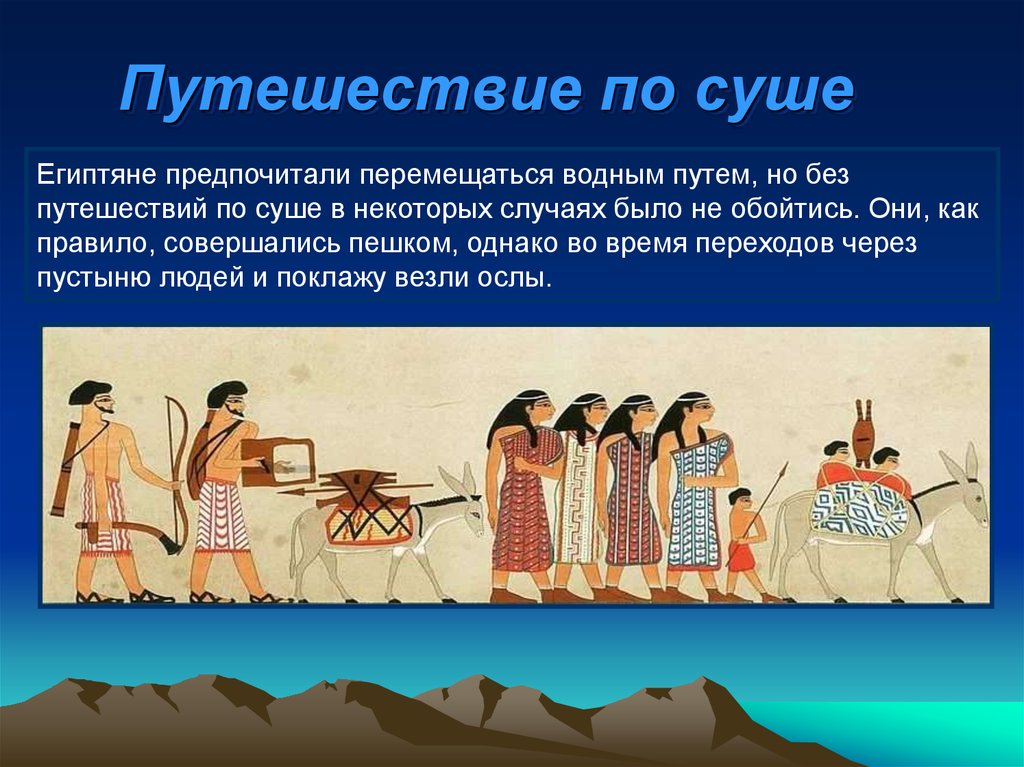 Путешествие по суше

Египтяне предпочитали перемещаться водным путем, но без путешествий по суше в некоторых случаях было не обойтись. Они, как правило, совершались пешком, однако во время переходов через пустыню людей и поклажу везли ослы.